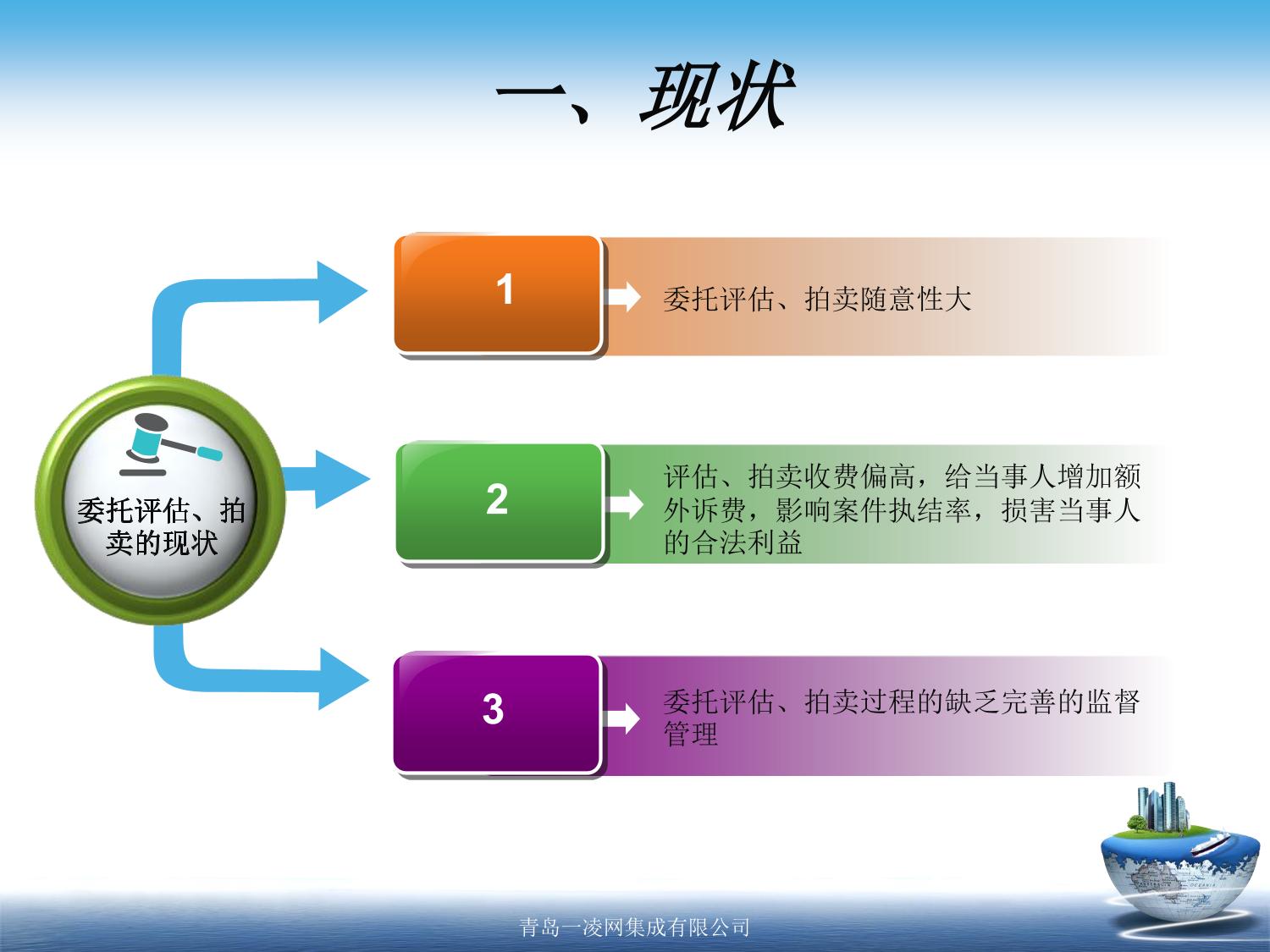 一、现状

委托评估、拍卖的现状

1

委托评估、拍卖随意性大

2

评估、拍卖收费偏高，给当事人增加额外诉费，影响案件执结率，损害当事人的合法利益

3

委托评估、拍卖过程的缺乏完善的监督管理

青岛一凌网集成有限公司